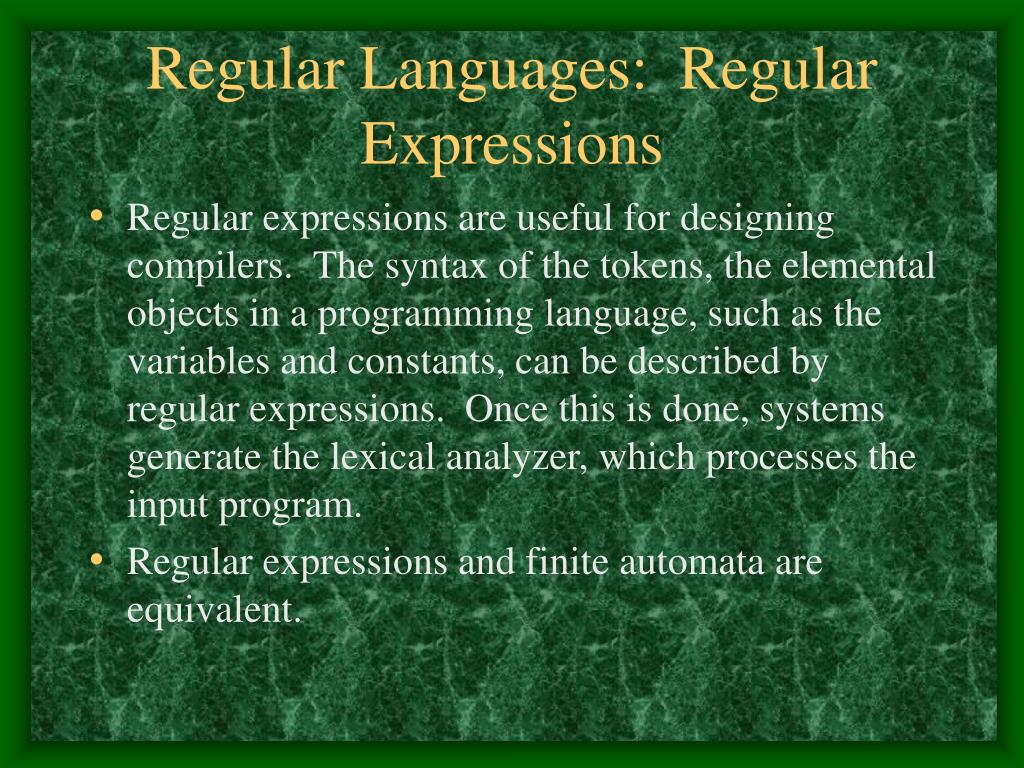 Regular Languages: Regular Expressions

• Regular expressions are useful for designing compilers. The syntax of the tokens, the elemental objects in a programming language, such as the variables and constants, can be described by regular expressions. Once this is done, systems generate the lexical analyzer, which processes the input program.

• Regular expressions and finite automata are equivalent.